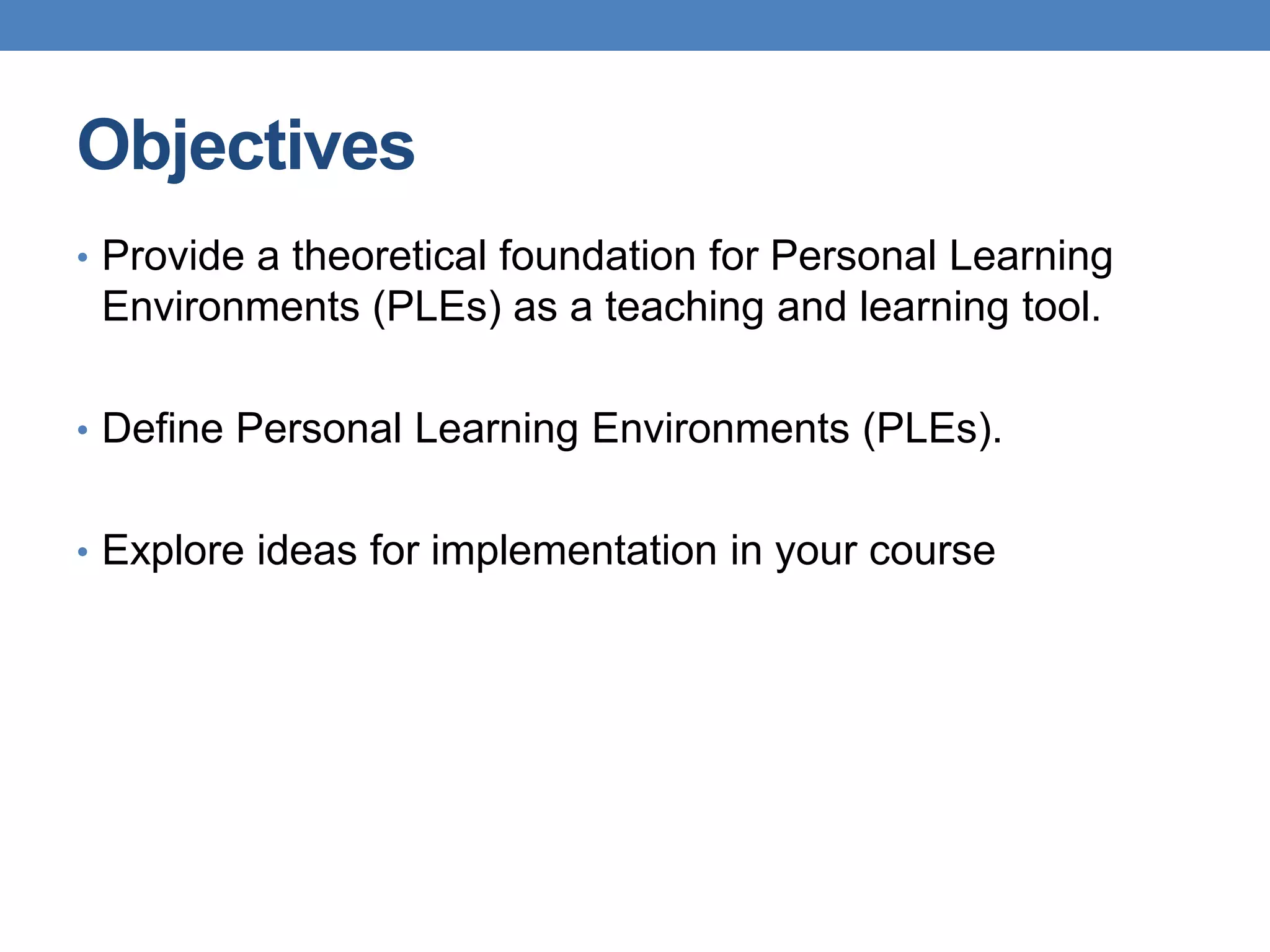 Objectives

• Provide a theoretical foundation for Personal Learning Environments (PLEs) as a teaching and learning tool.

• Define Personal Learning Environments (PLEs).

• Explore ideas for implementation in your course